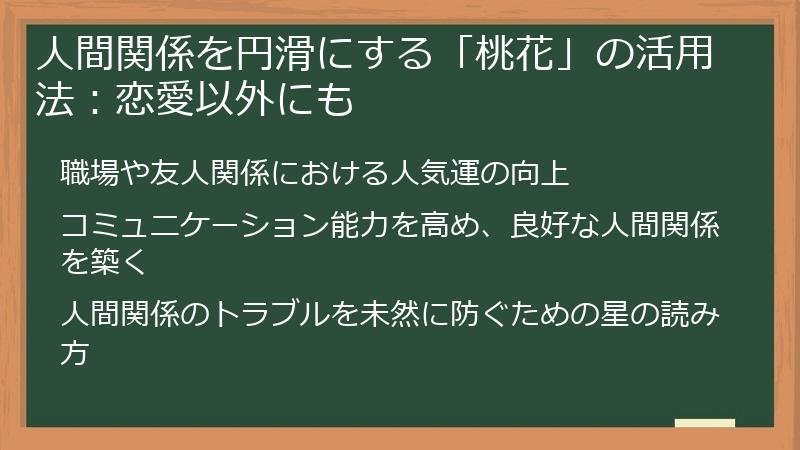 人間関係を円滑にする「桃花」の活用法：恋愛以外にも

職場や友人関係における人気運の向上

コミュニケーション能力を高め、良好な人間関係を築く

人間関係のトラブルを未然に防ぐための星の読み方